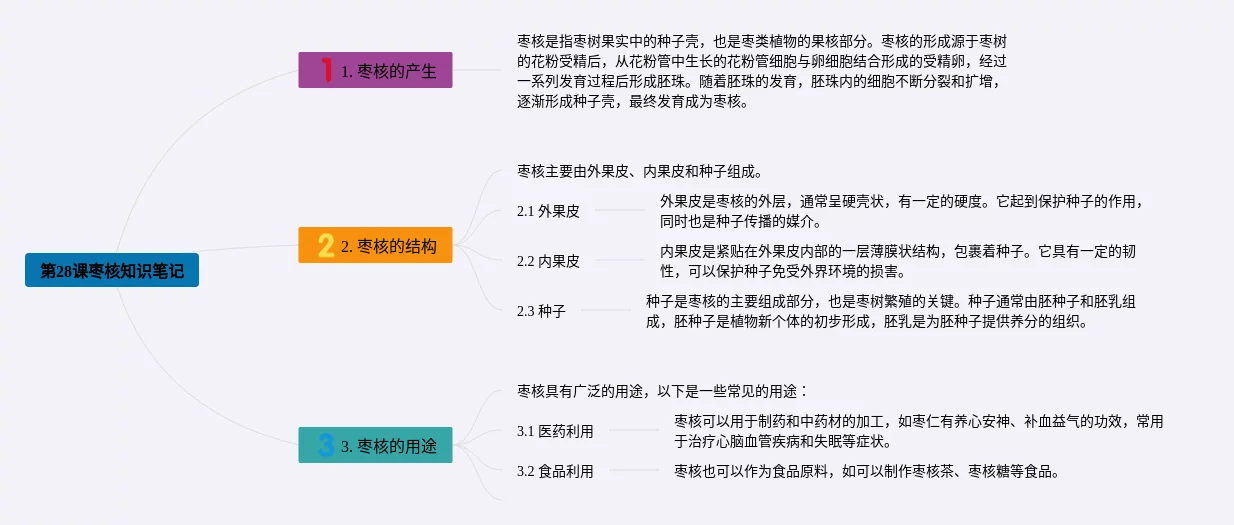 第28课枣核知识笔记

1 1. 枣核的产生

枣核是指枣树果实中的种子壳，也是枣类植物的果核部分。枣核的形成源于枣树的花粉受精后，从花粉管中生长的花粉管细胞与卵细胞结合形成的受精卵，经过一系列发育过程后形成胚珠。随着胚珠的发育，胚珠内的细胞不断分裂和扩增，逐渐形成种子壳，最终发育成为枣核。

2 2. 枣核的结构

枣核主要由外果皮、内果皮和种子组成。

2.1 外果皮

外果皮是枣核的外层，通常呈硬壳状，有一定的硬度。它起到保护种子的作用，同时也是种子传播的媒介。

2.2 内果皮

内果皮是紧贴在外果皮内部的一层薄膜状结构，包裹着种子。它具有一定的韧性，可以保护种子免受外界环境的损害。

2.3 种子

种子是枣核的主要组成部分，也是枣树繁殖的关键。种子通常由胚种子和胚乳组成，胚种子是植物新个体的初步形成，胚乳是为胚种子提供养分的组织。

3 3. 枣核的用途

枣核具有广泛的用途，以下是一些常见的用途：

3.1 医药利用

枣核可以用于制药和中药材的加工，如枣仁有养心安神、补血益气的功效，常用于治疗心脑血管疾病和失眠等症状。

3.2 食品利用

枣核也可以作为食品原料，如可以制作枣核茶、枣核糖等食品。